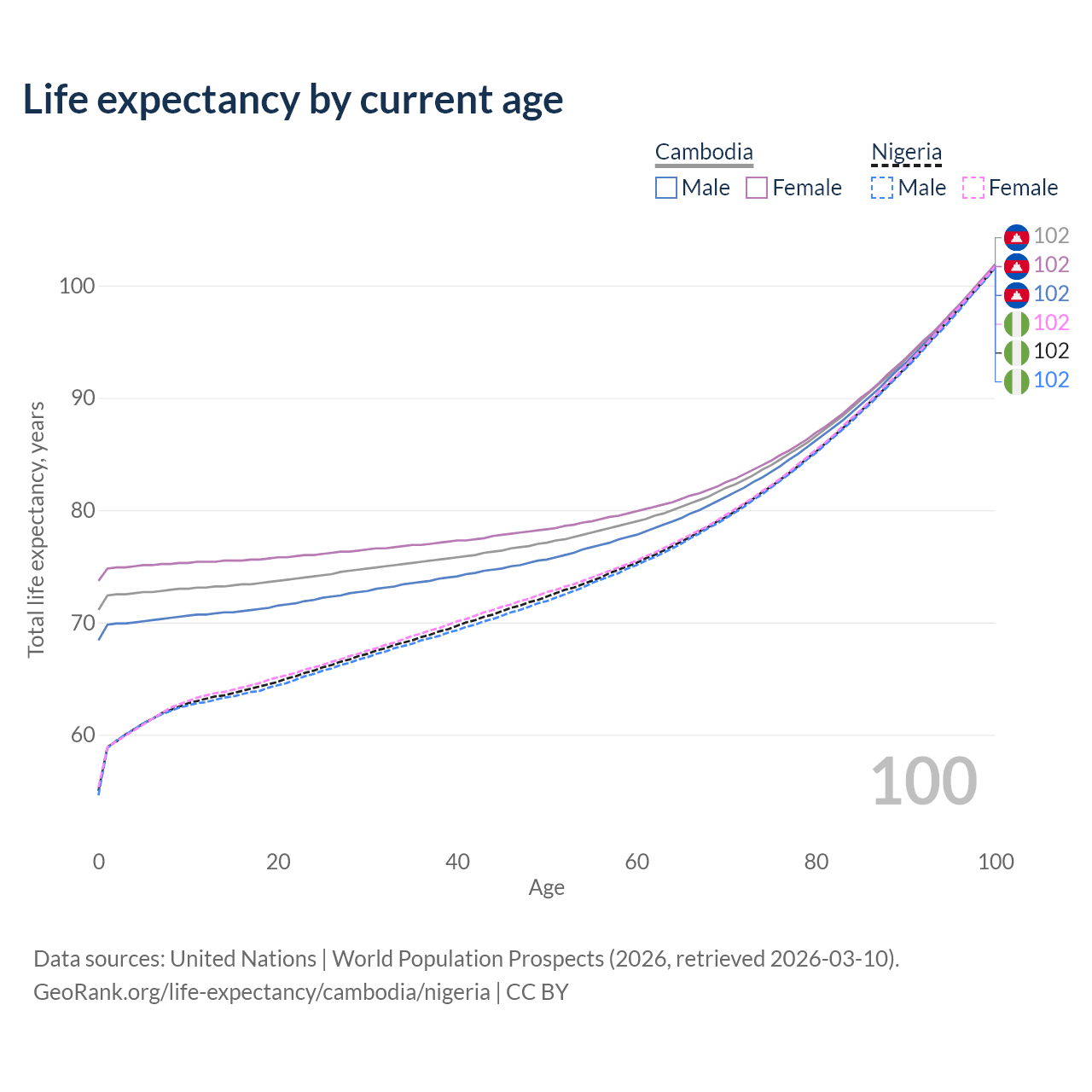 Life expectancy by current age

Cambodia
Male Female

Nigeria
Male Female

102
102
102
102
102
102

100
90
80
70
60

Total life expectancy, years

100

0
20
40
60
80
100

Age

Data sources: United Nations | World Population Prospects (2026, retrieved 2026-03-10).
GeoRank.org/life-expectancy/cambodia/nigeria | CC BY